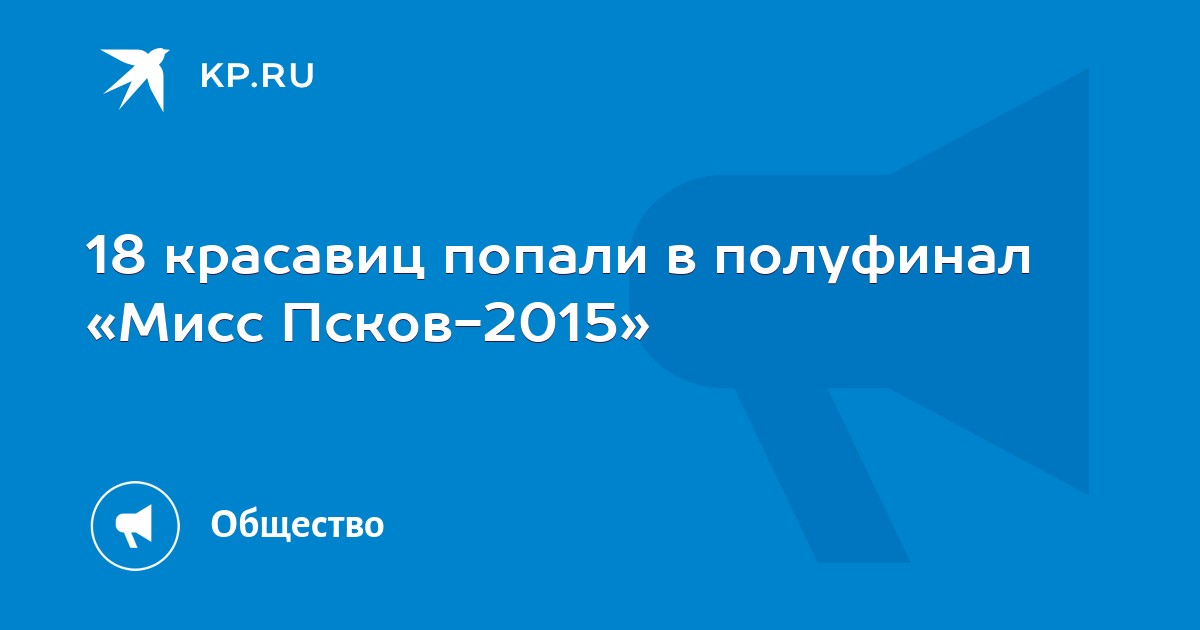 KP.RU

18 красавиц попали в полуфинал «Мисс Псков-2015»

Общество